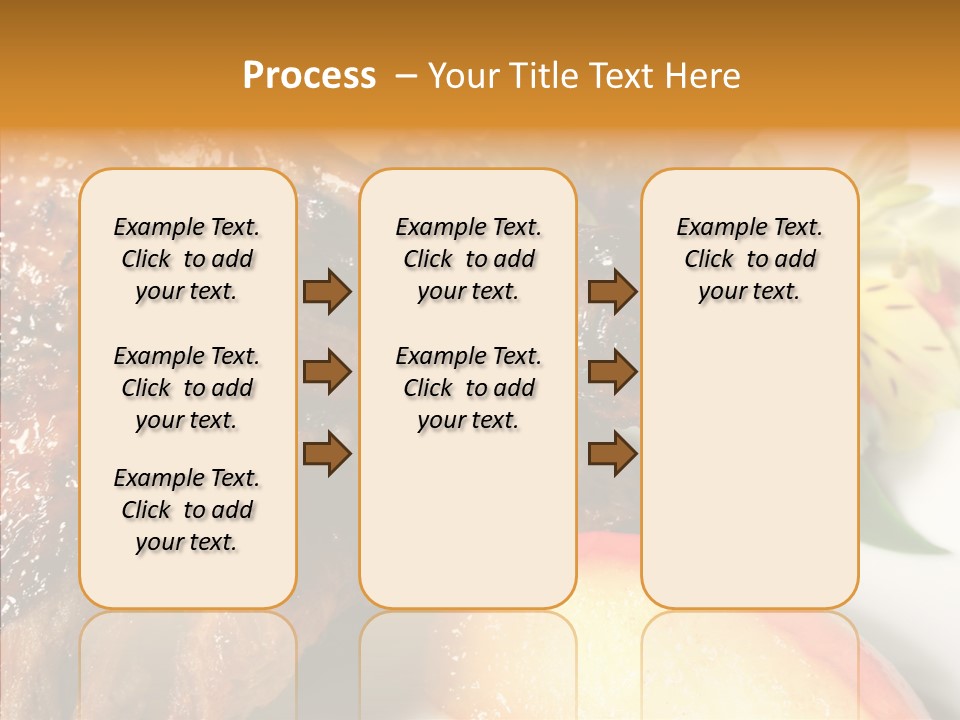 Process – Your Title Text Here

Example Text. Click to add your text.

Example Text. Click to add your text.

Example Text. Click to add your text.

Example Text. Click to add your text.

Example Text. Click to add your text.

Example Text. Click to add your text.